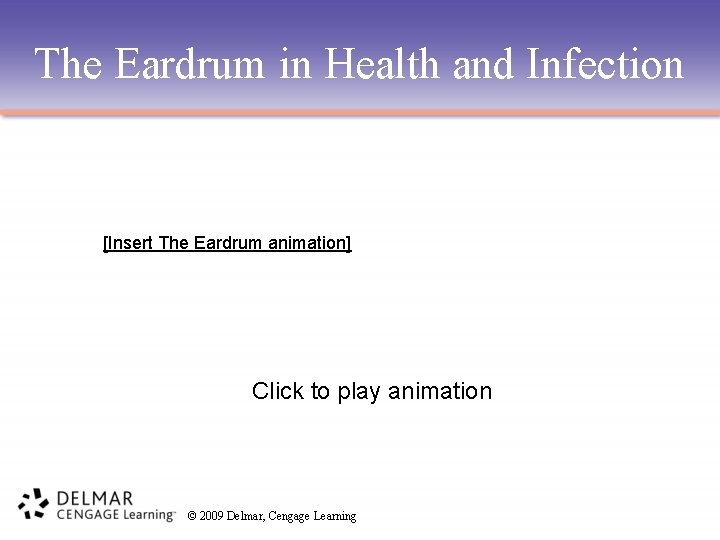 The Eardrum in Health and Infection

[Insert The Eardrum animation]

Click to play animation

DELMAR
CENGAGE Learning™

© 2009 Delmar, Cengage Learning